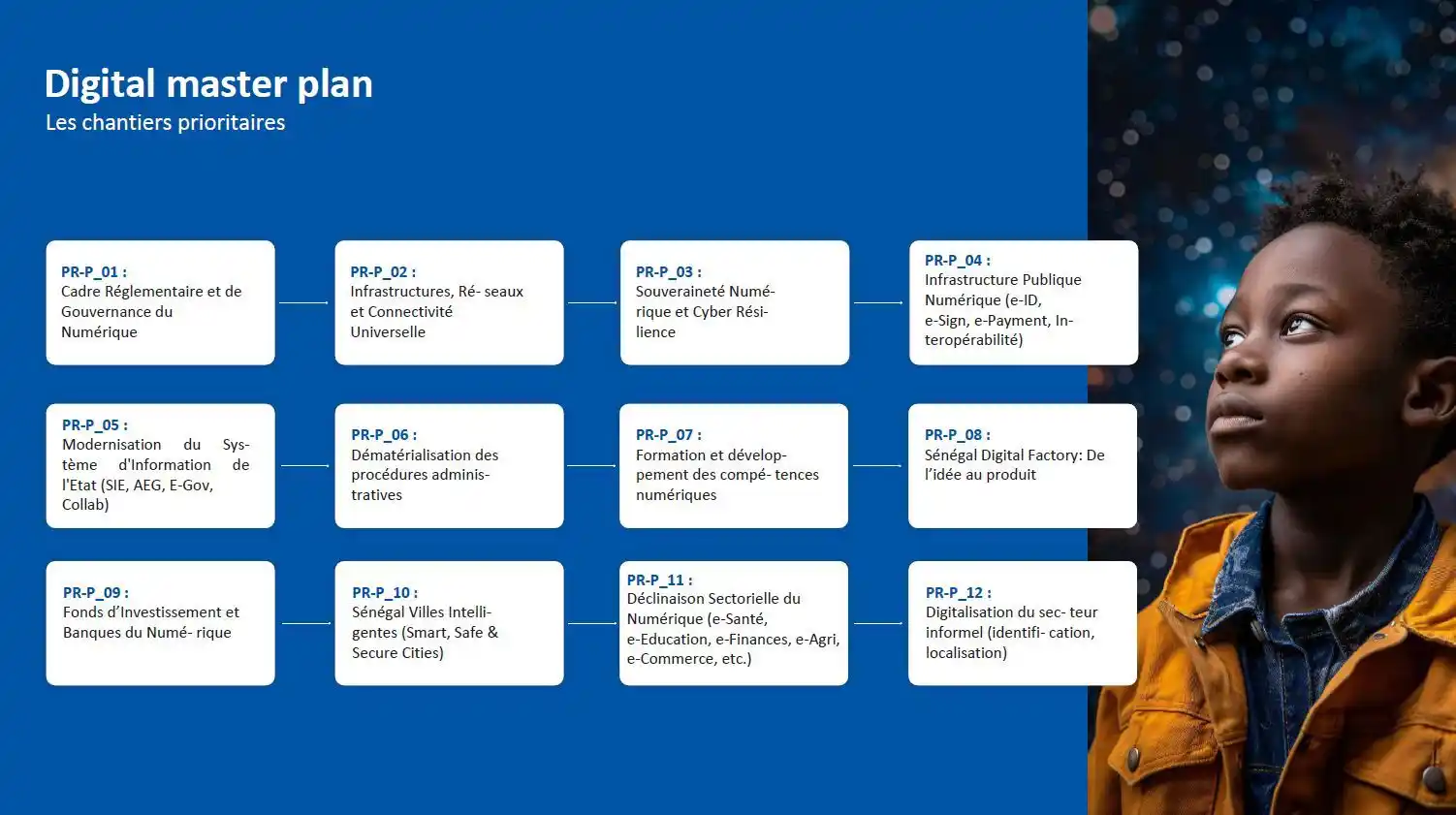 Digital master plan
Les chantiers prioritaires

PR-P_01 :
Cadre Réglementaire et de Gouvernance du Numérique

PR-P_02 :
Infrastructures, Ré- seaux et Connectivité Universelle

PR-P_03 :
Souveraineté Numérique et Cyber Résilience

PR-P_04 :
Infrastructure Publique Numérique (e-ID, e-Sign, e-Payment, Interopérabilité)

PR-P_05 :
Modernisation du Système d'Information de l'Etat (SIE, AEG, E-Gov, Collab)

PR-P_06 :
Dématérialisation des procédures administratives

PR-P_07 :
Formation et développement des compé- tences numériques

PR-P_08 :
Sénégal Digital Factory: De l'idée au produit

PR-P_09 :
Fonds d'Investissement et Banques du Numé- rique

PR-P_10 :
Sénégal Villes Intelligentes (Smart, Safe & Secure Cities)

PR-P_11 :
Déclinaison Sectorielle du Numérique (e-Santé, e-Education, e-Finances, e-Agri, e-Commerce, etc.)

PR-P_12 :
Digitalisation du sec- teur informel (identifi- cation, localisation)